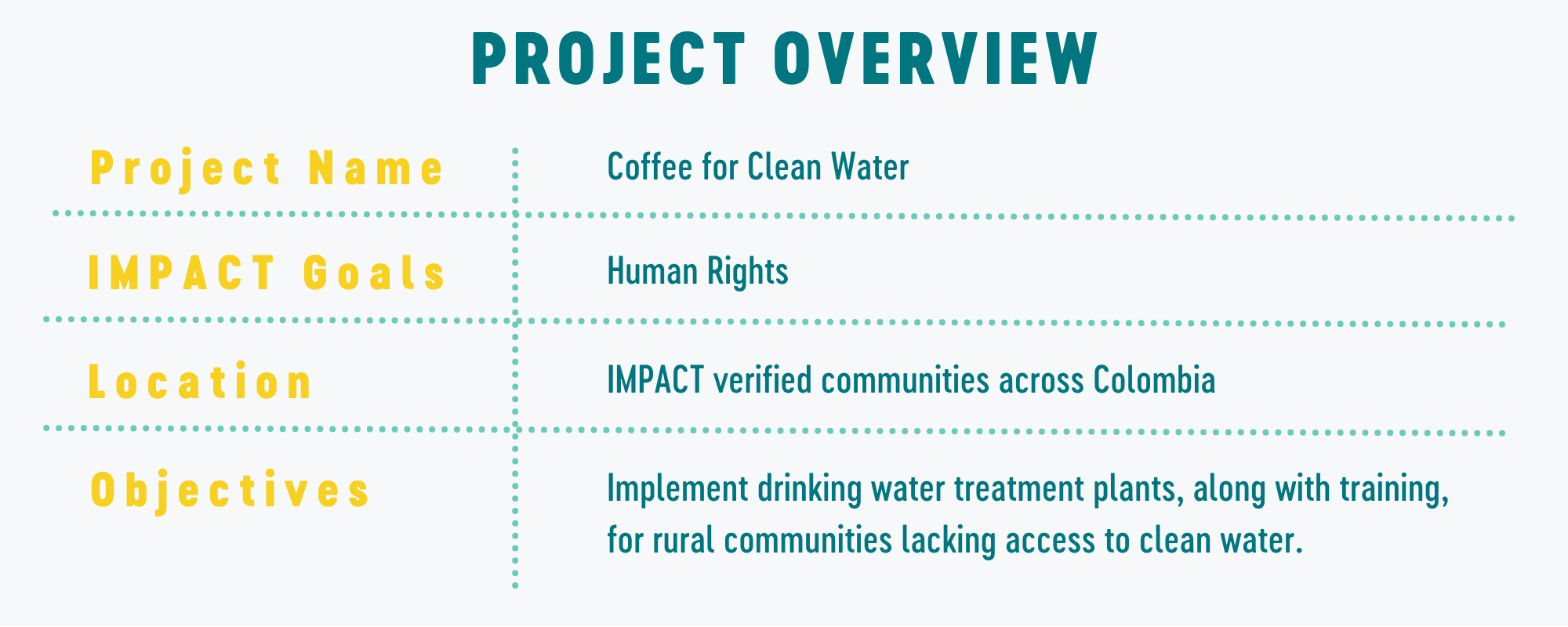 PROJECT OVERVIEW

| | |
|---|---|
| Project Name | Coffee for Clean Water |
| IMPACT Goals | Human Rights |
| Location | IMPACT verified communities across Colombia |
| Objectives | Implement drinking water treatment plants, along with training, for rural communities lacking access to clean water. |